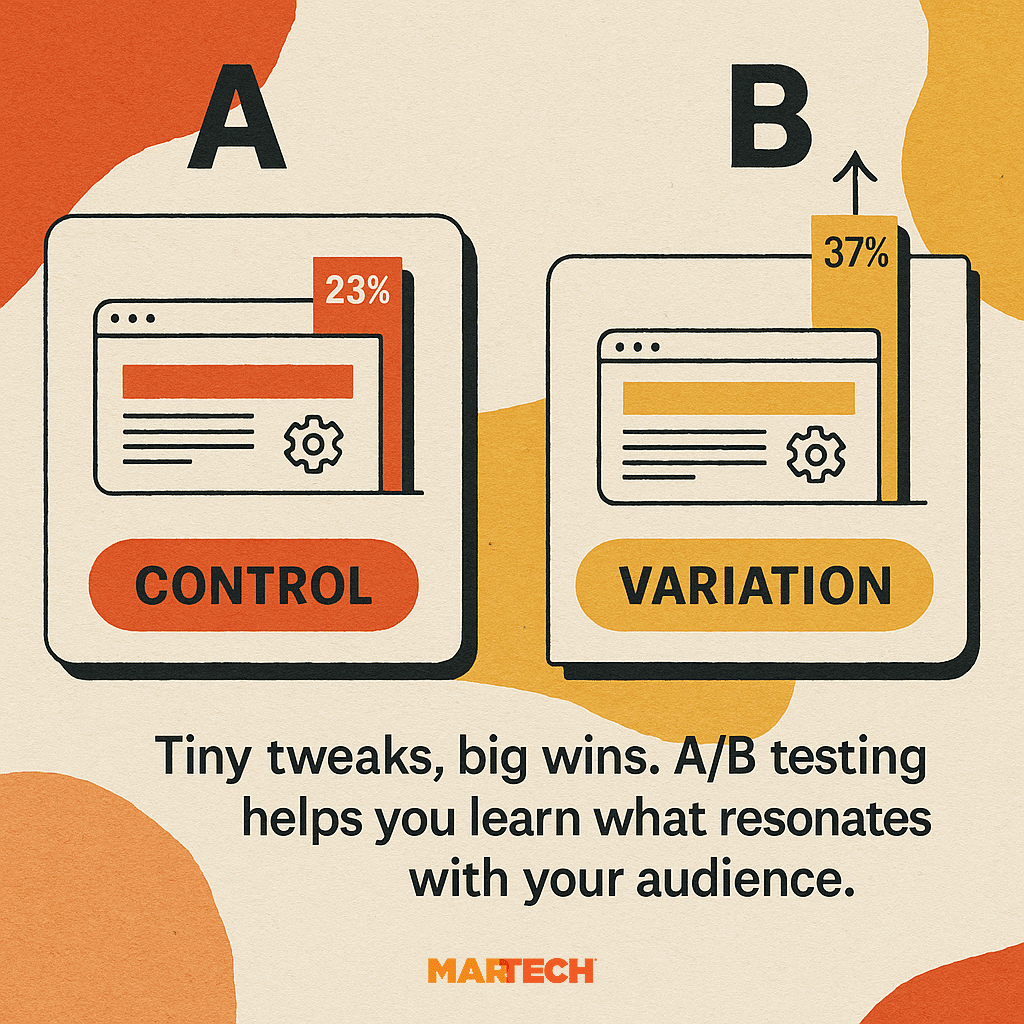 A

23%

CONTROL

B

37%

VARIATION

Tiny tweaks, big wins. A/B testing helps you learn what resonates with your audience.

MARTECH